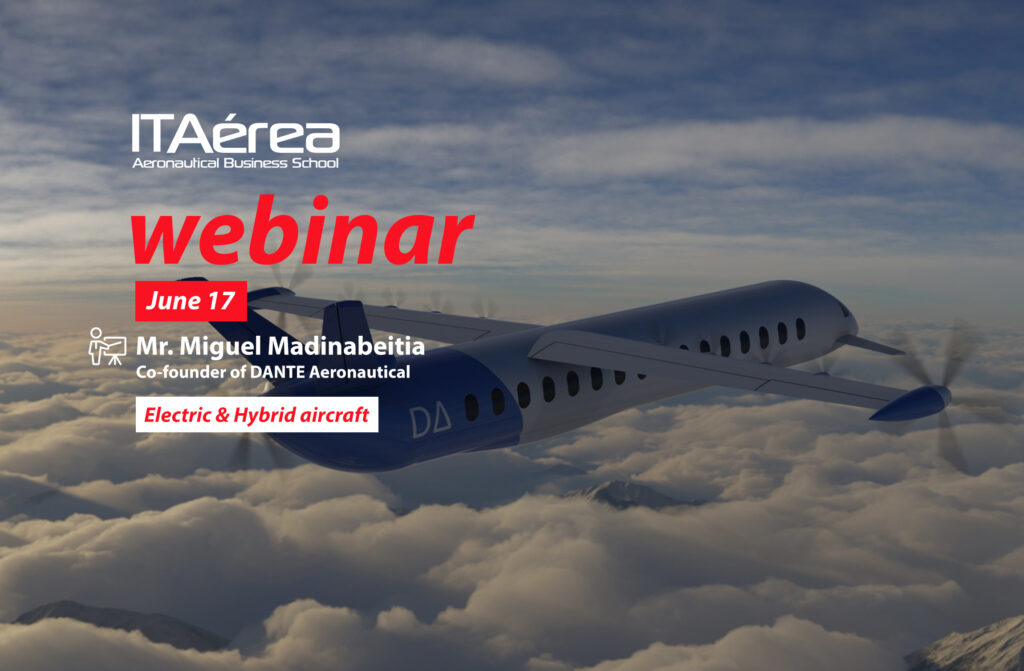 ITAérea
Aeronautical Business School

webinar

June 17

Mr. Miguel Madinabeitia
Co-founder of DANTE Aeronautical

Electric & Hybrid aircraft

DΔ